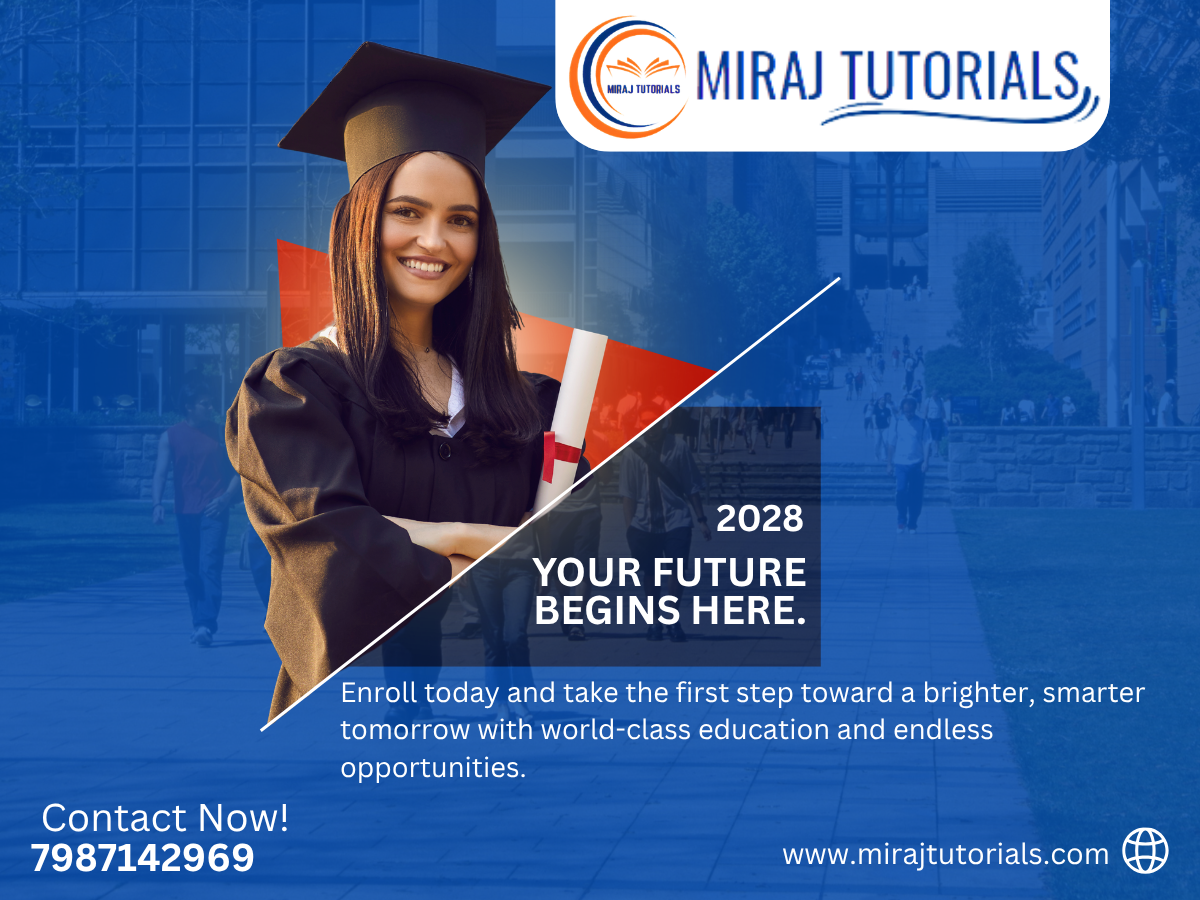 MIRAJ TUTORIALS

MIRAJ TUTORIALS

2028

YOUR FUTURE BEGINS HERE.

Enroll today and take the first step toward a brighter, smarter tomorrow with world-class education and endless opportunities.

Contact Now!
7987142969

www.mirajtutorials.com